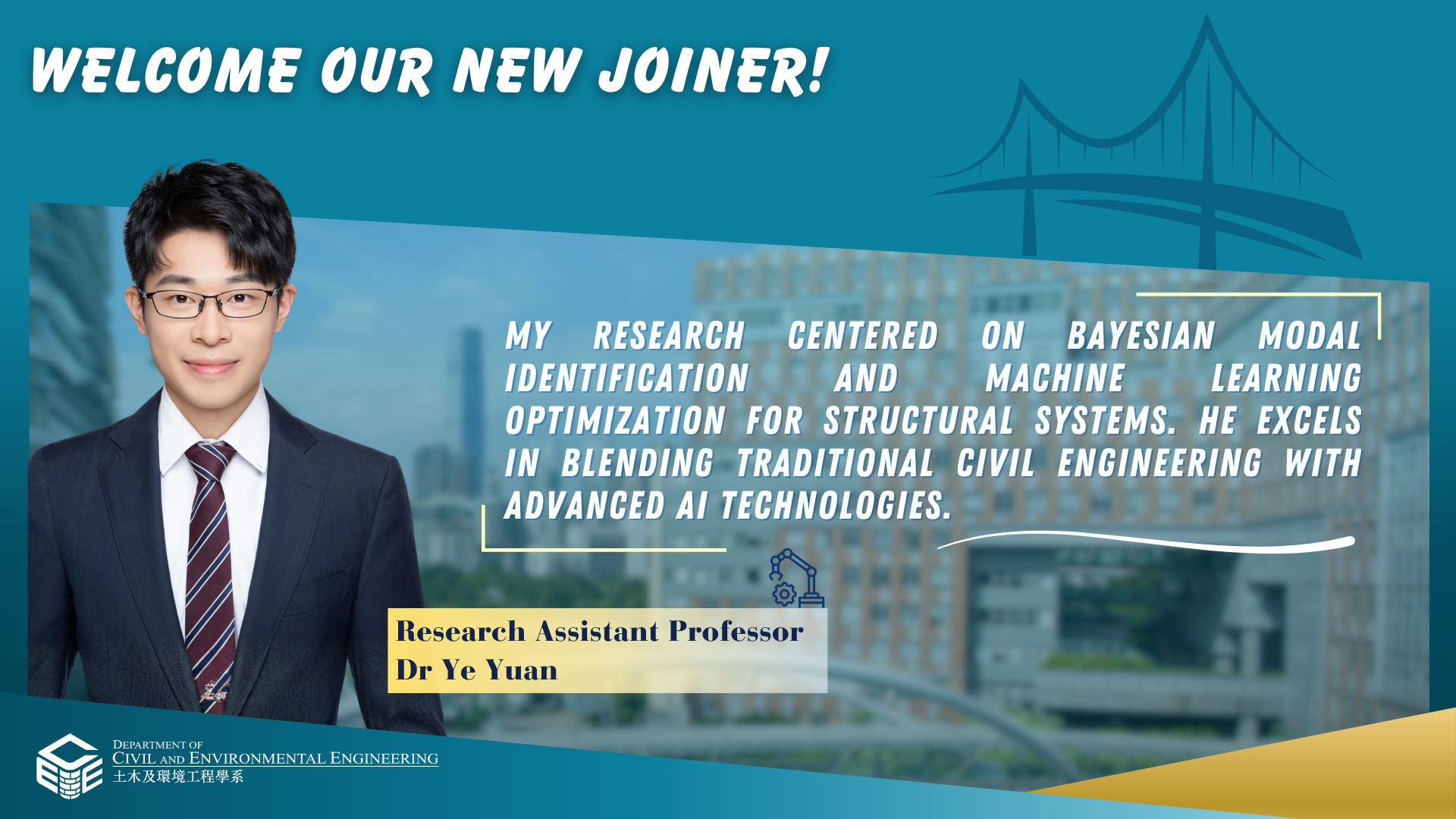 WELCOME OUR NEW JOINER!

MY RESEARCH CENTERED ON BAYESIAN MODAL IDENTIFICATION AND MACHINE LEARNING OPTIMIZATION FOR STRUCTURAL SYSTEMS. HE EXCELS IN BLENDING TRADITIONAL CIVIL ENGINEERING WITH ADVANCED AI TECHNOLOGIES.

Research Assistant Professor
Dr Ye Yuan

DEPARTMENT OF
CIVIL AND ENVIRONMENTAL ENGINEERING
土木及環境工程學系